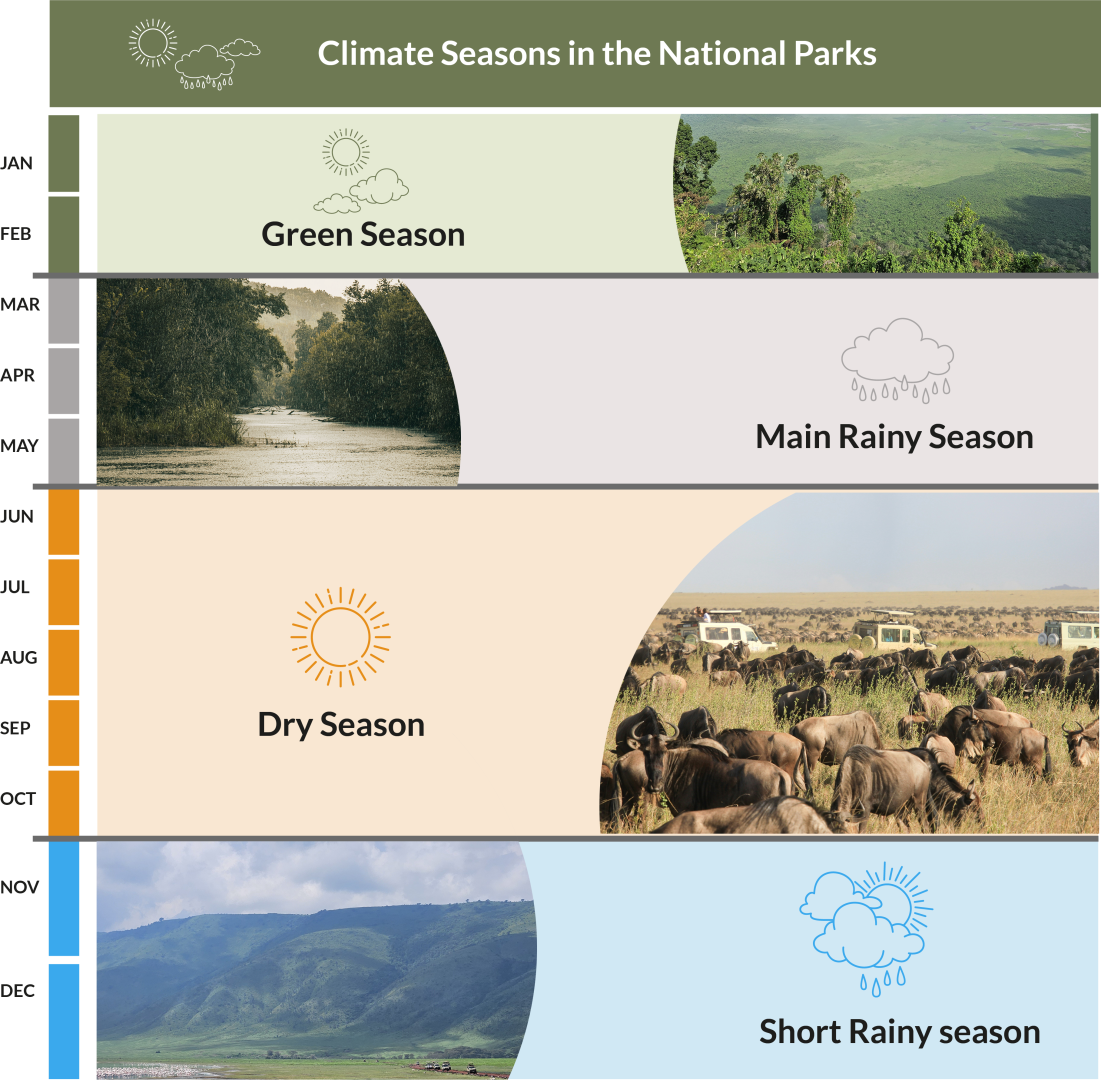 Climate Seasons in the National Parks

JAN
FEB
Green Season

MAR
APR
MAY
Main Rainy Season

JUN
JUL
AUG
SEP
OCT
Dry Season

NOV
DEC
Short Rainy season